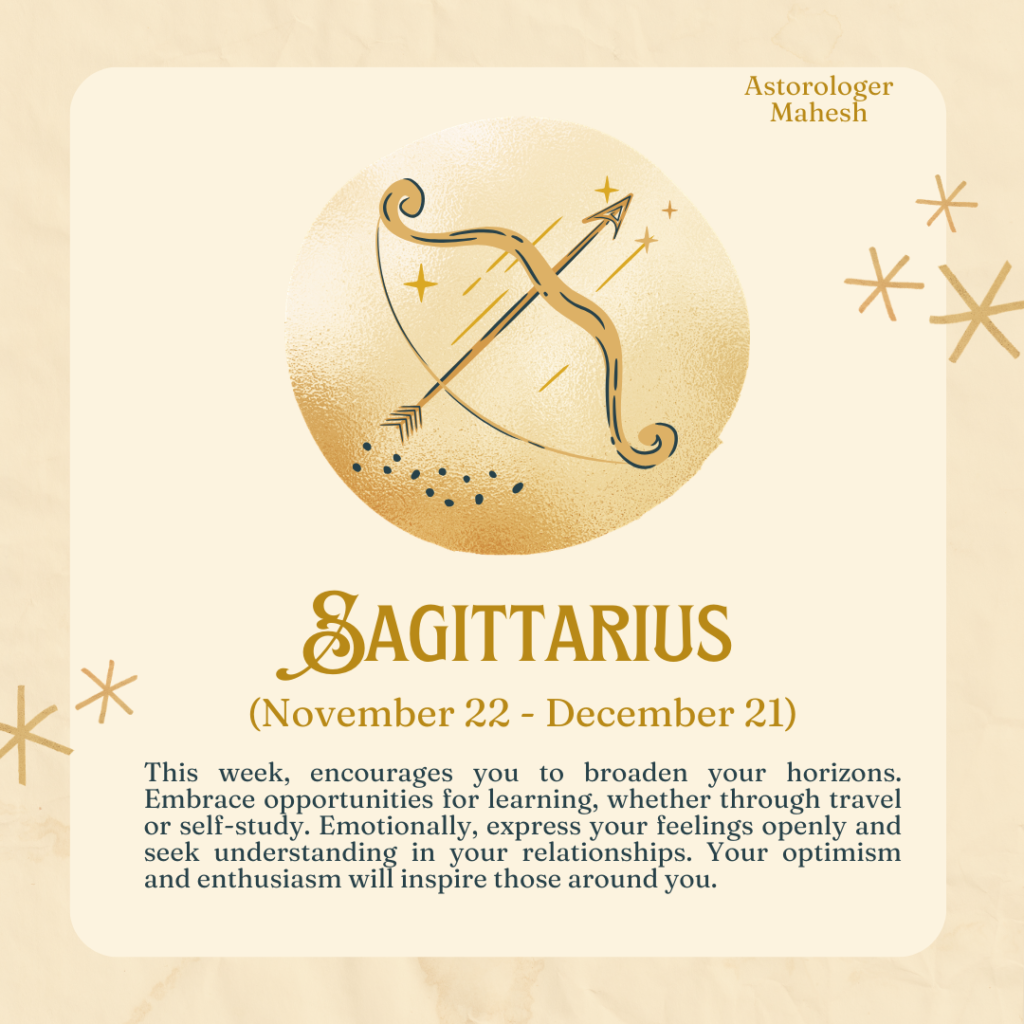 Astorologer Mahesh

SAGITTARIUS

(November 22 - December 21)

This week, encourages you to broaden your horizons. Embrace opportunities for learning, whether through travel or self-study. Emotionally, express your feelings openly and seek understanding in your relationships. Your optimism and enthusiasm will inspire those around you.